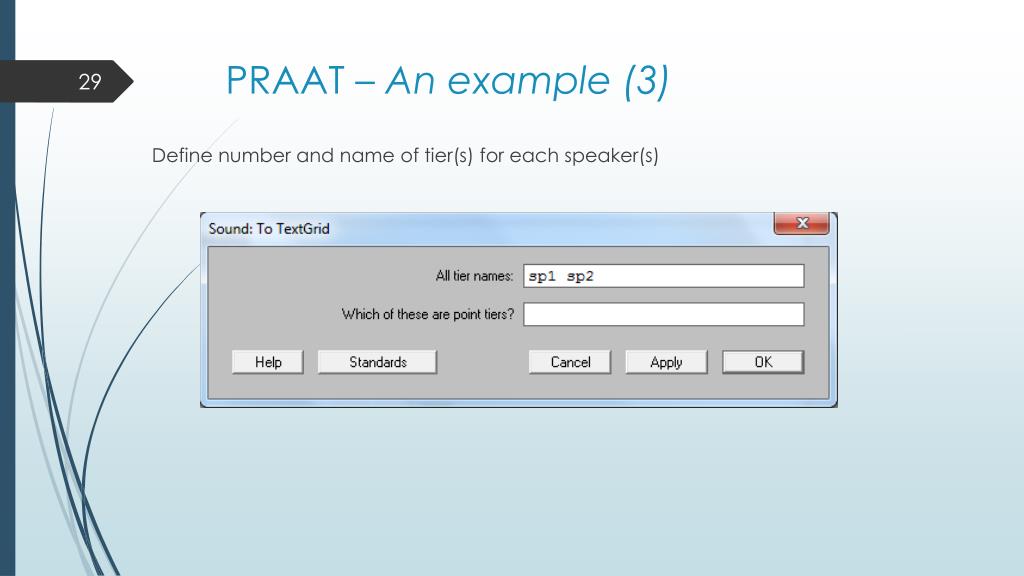 29

PRAAT – An example (3)

Define number and name of tier(s) for each speaker(s)

Sound: To TextGrid

All tier names: sp1 sp2

Which of these are point tiers?

Help Standards Cancel Apply OK